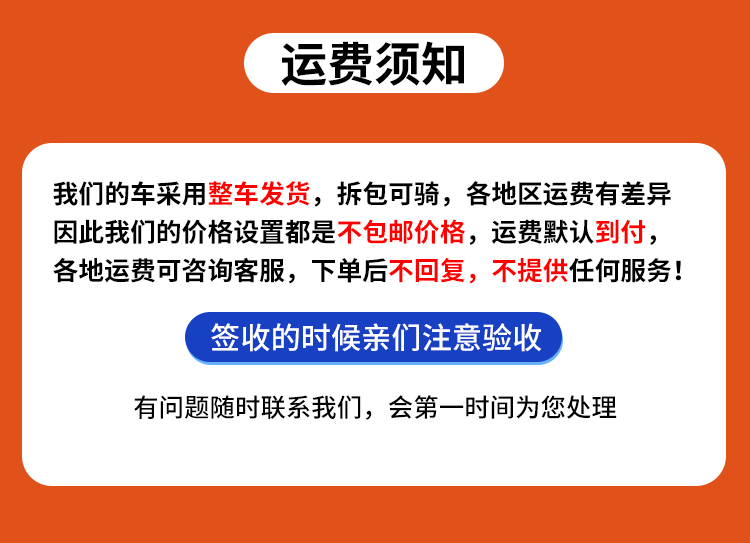 运费须知

我们的车采用整车发货，拆包可骑，各地区运费有差异因此我们的价格设置都是不包邮价格，运费默认到付，各地运费可咨询客服，下单后不回复，不提供任何服务！

签收的时候亲们注意验收

有问题随时联系我们，会第一时间为您处理